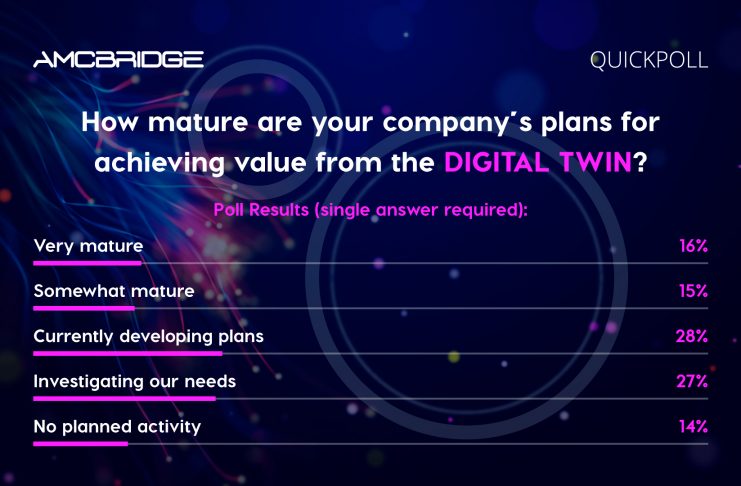 AMCBRIDGE

QUICKPOLL

How mature are your company's plans for achieving value from the DIGITAL TWIN?

Poll Results (single answer required):

Very mature 16%

Somewhat mature 15%

Currently developing plans 28%

Investigating our needs 27%

No planned activity 14%